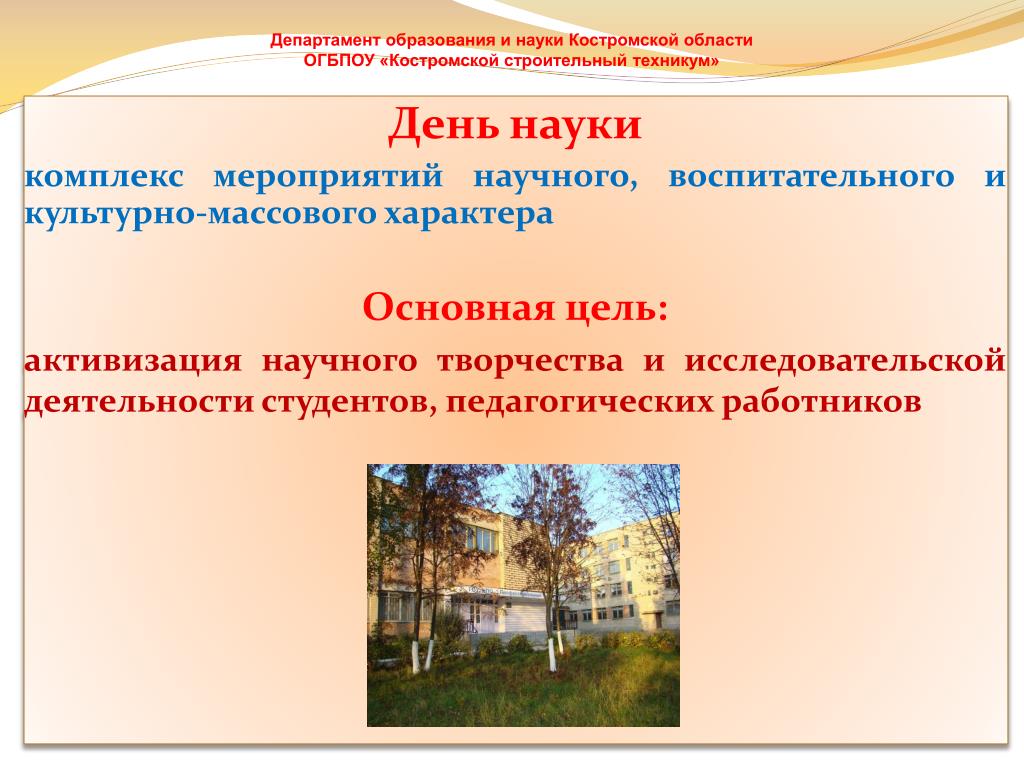 Департамент образования и науки Костромской области
ОГБПОУ «Костромской строительный техникум»

День науки

комплекс мероприятий научного, воспитательного и культурно-массового характера

Основная цель:

активизация научного творчества и исследовательской деятельности студентов, педагогических работников